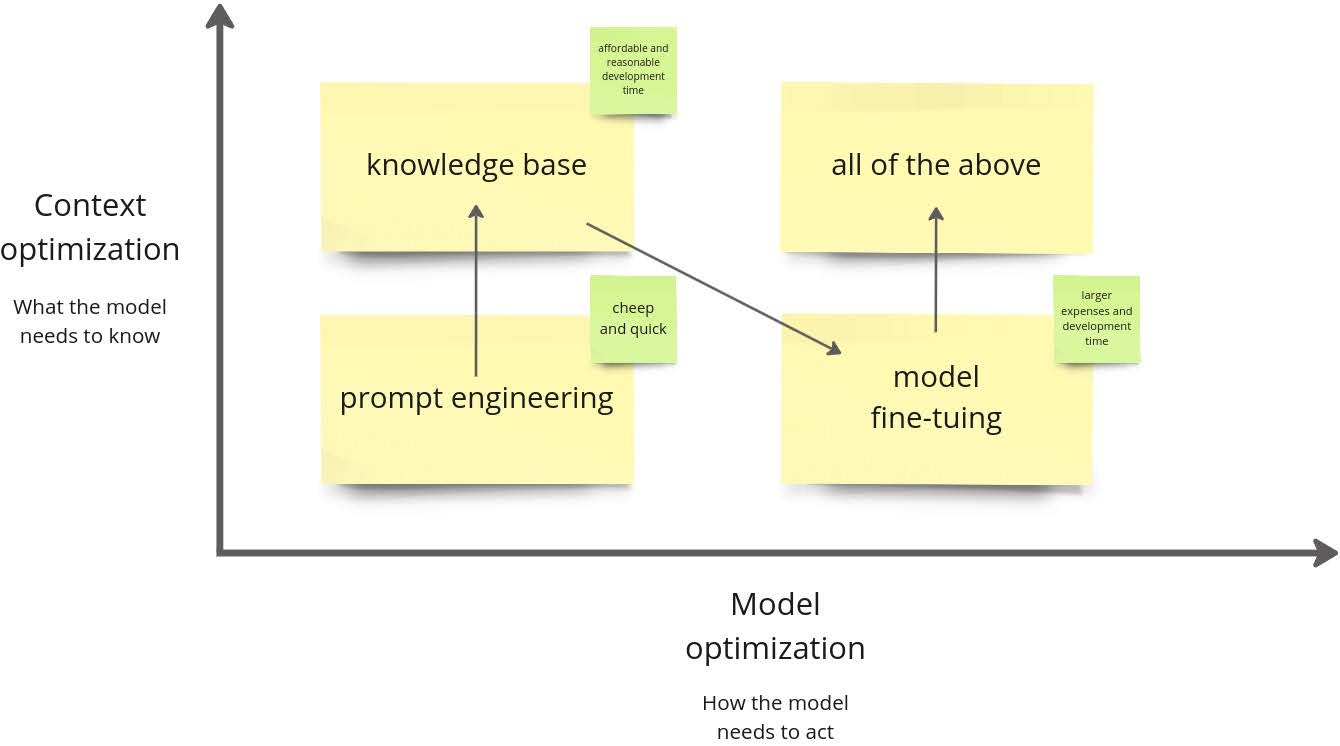 Context optimization

What the model needs to know

affordable and reasonable development time

knowledge base

all of the above

cheep and quick

prompt engineering

larger expenses and development time

model fine-tuing

Model optimization

How the model needs to act